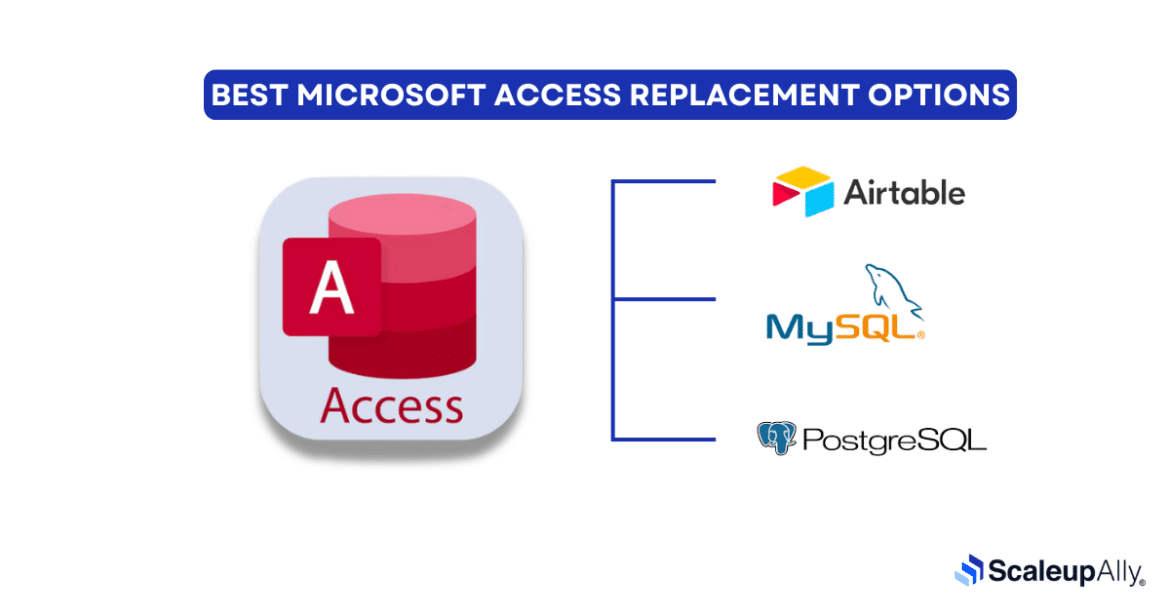 BEST MICROSOFT ACCESS REPLACEMENT OPTIONS

A
Access

Airtable

MySQL

PostgreSQL

ScaleupAlly